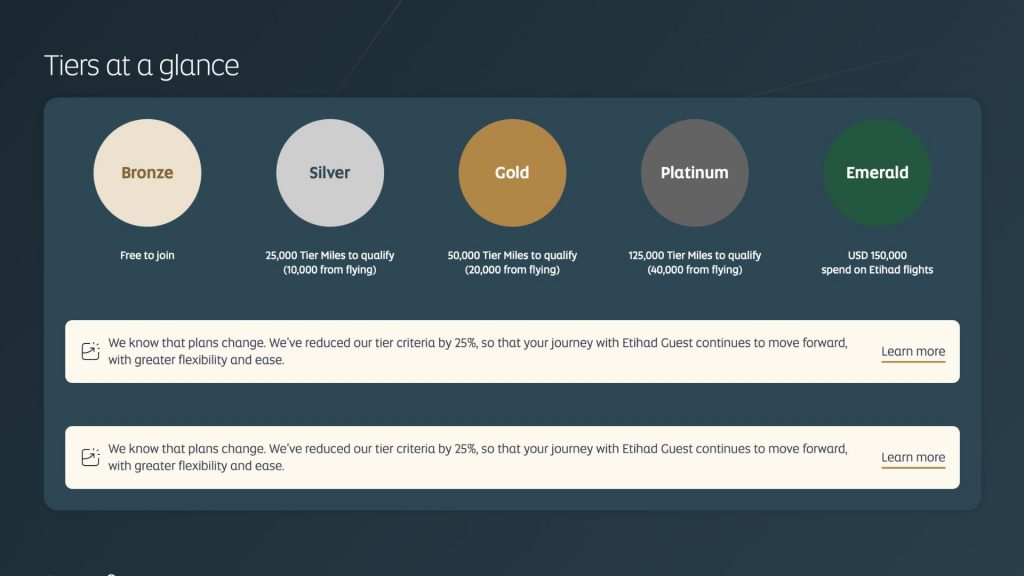 Tiers at a glance

Bronze

Free to join

Silver

25,000 Tier Miles to qualify (10,000 from flying)

Gold

50,000 Tier Miles to qualify (20,000 from flying)

Platinum

125,000 Tier Miles to qualify (40,000 from flying)

Emerald

USD 150,000 spend on Etihad flights

We know that plans change. We've reduced our tier criteria by 25%, so that your journey with Etihad Guest continues to move forward, with greater flexibility and ease.

Learn more

We know that plans change. We've reduced our tier criteria by 25%, so that your journey with Etihad Guest continues to move forward, with greater flexibility and ease.

Learn more